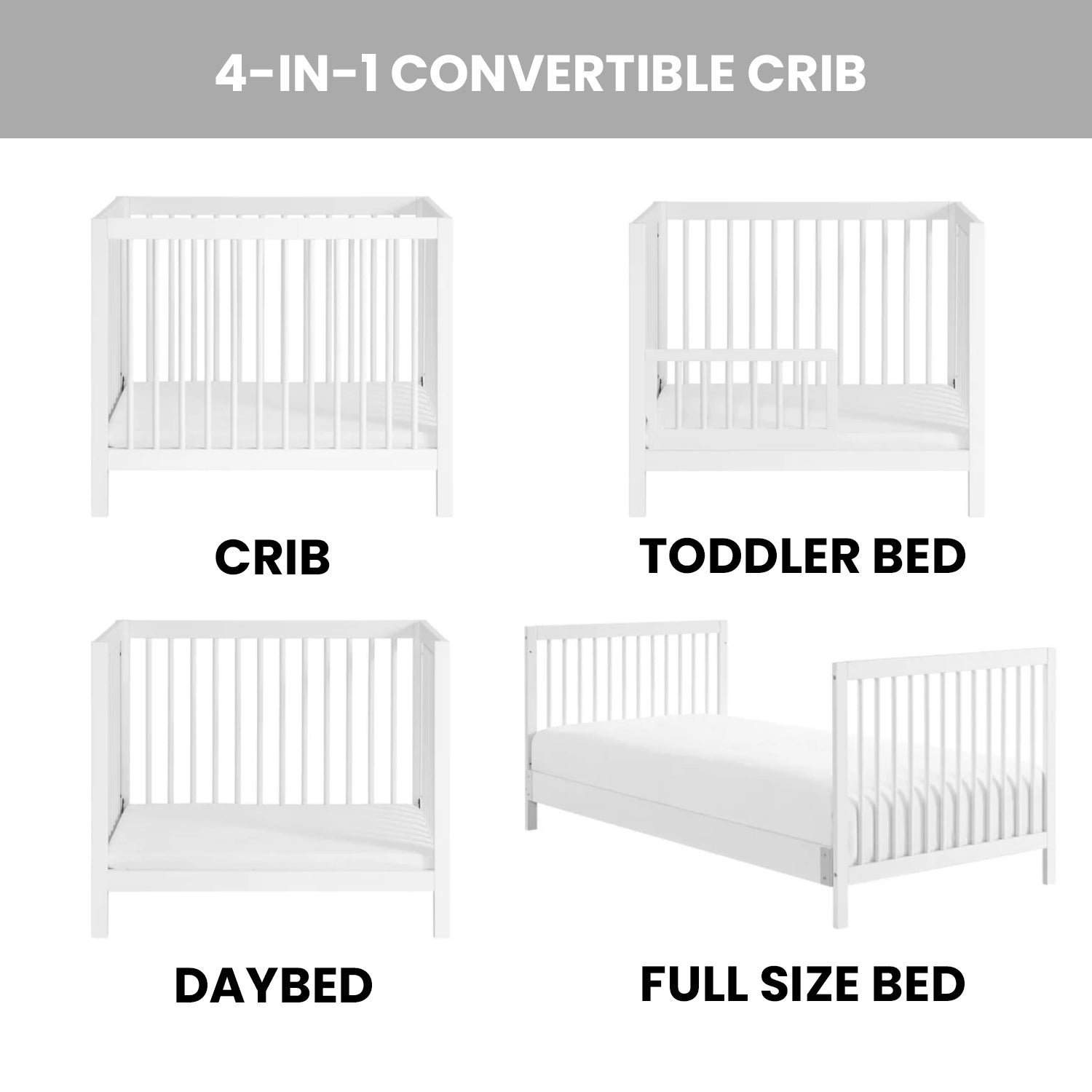 4-IN-1 CONVERTIBLE CRIB

CRIB

TODDLER BED

DAYBED

FULL SIZE BED